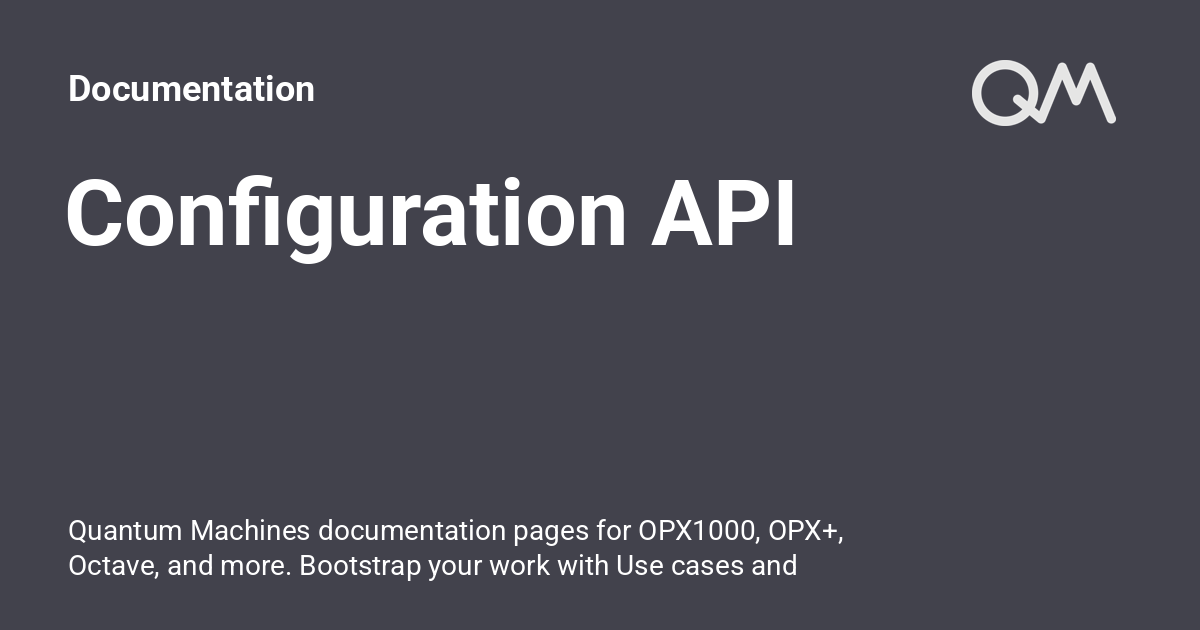 Documentation

QM

Configuration API

Quantum Machines documentation pages for OPX1000, OPX+, Octave, and more. Bootstrap your work with Use cases and